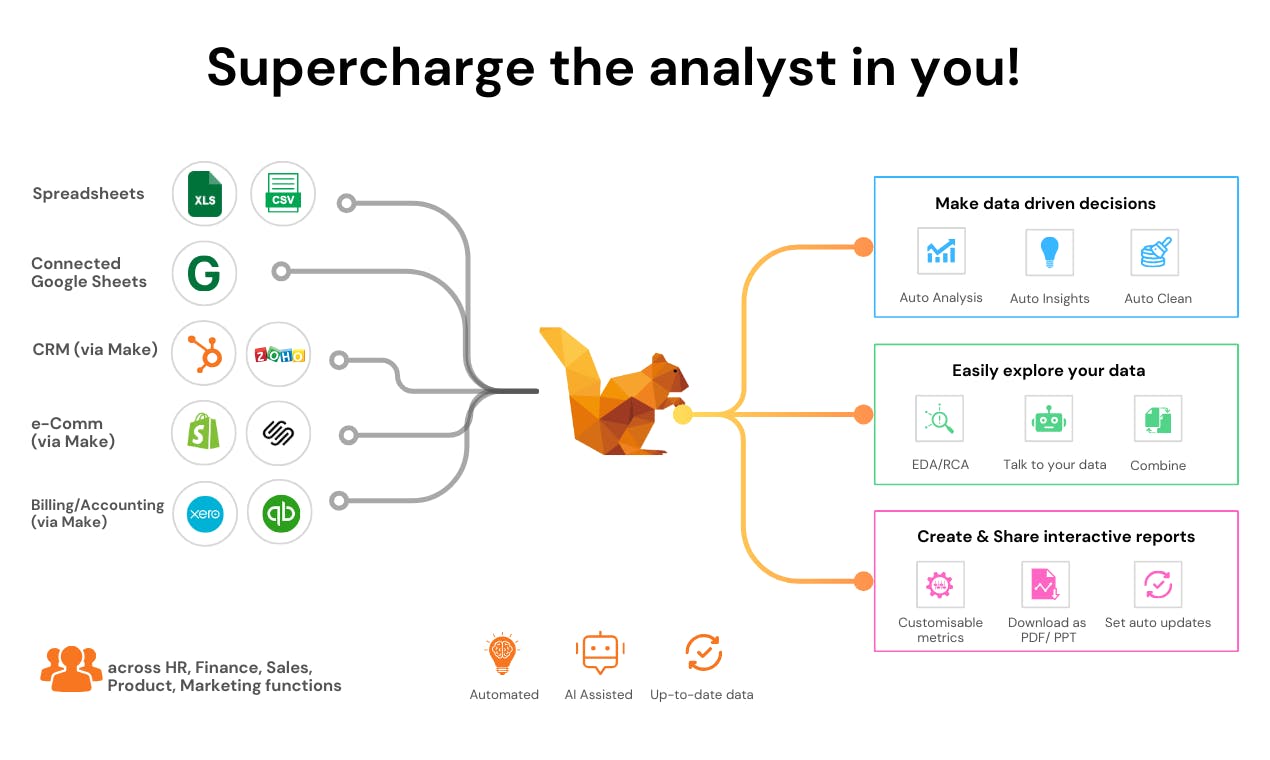 Supercharge the analyst in you!

Spreadsheets
XLS
CSV

Connected Google Sheets
G

CRM (via Make)
ZOHO

e-Comm (via Make)

Billing/Accounting (via Make)
xero
qb

Make data driven decisions
Auto Analysis
Auto Insights
Auto Clean

Easily explore your data
EDA/RCA
Talk to your data
Combine

Create & Share interactive reports
Customisable metrics
Download as PDF/ PPT
Set auto updates

across HR, Finance, Sales, Product, Marketing functions

Automated
AI Assisted
Up-to-date data